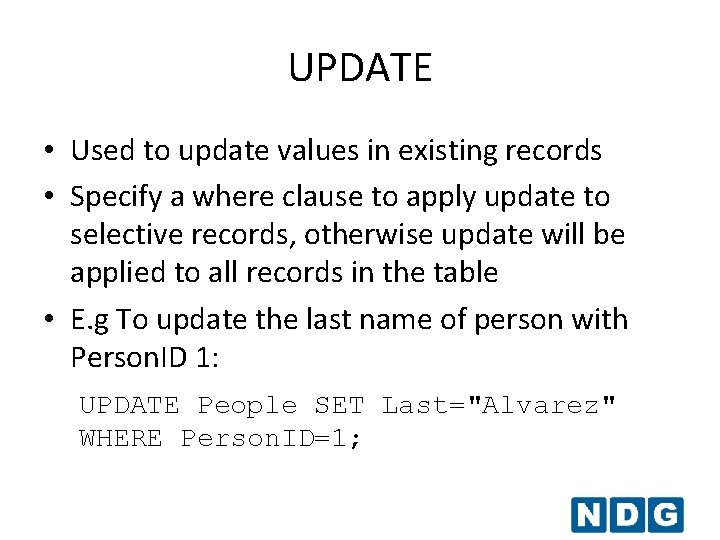 UPDATE

• Used to update values in existing records
• Specify a where clause to apply update to selective records, otherwise update will be applied to all records in the table
• E.g To update the last name of person with PersonID 1:

UPDATE People SET Last="Alvarez"
WHERE PersonID=1;

NDG